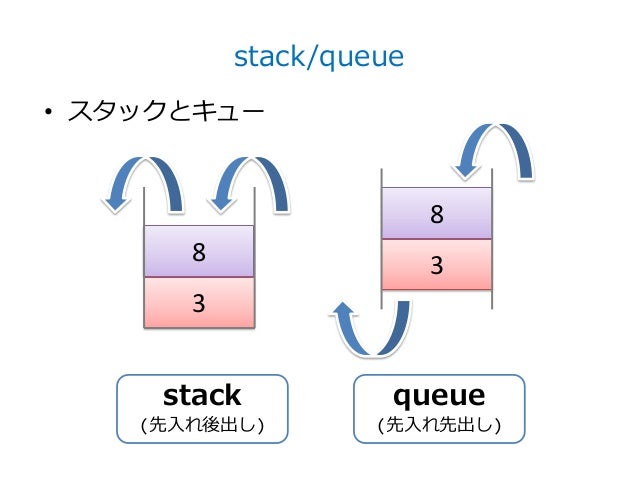 stack/queue

• スタックとキュー

8
3

8
3

stack
(先入れ後出し)

queue
(先入れ先出し)